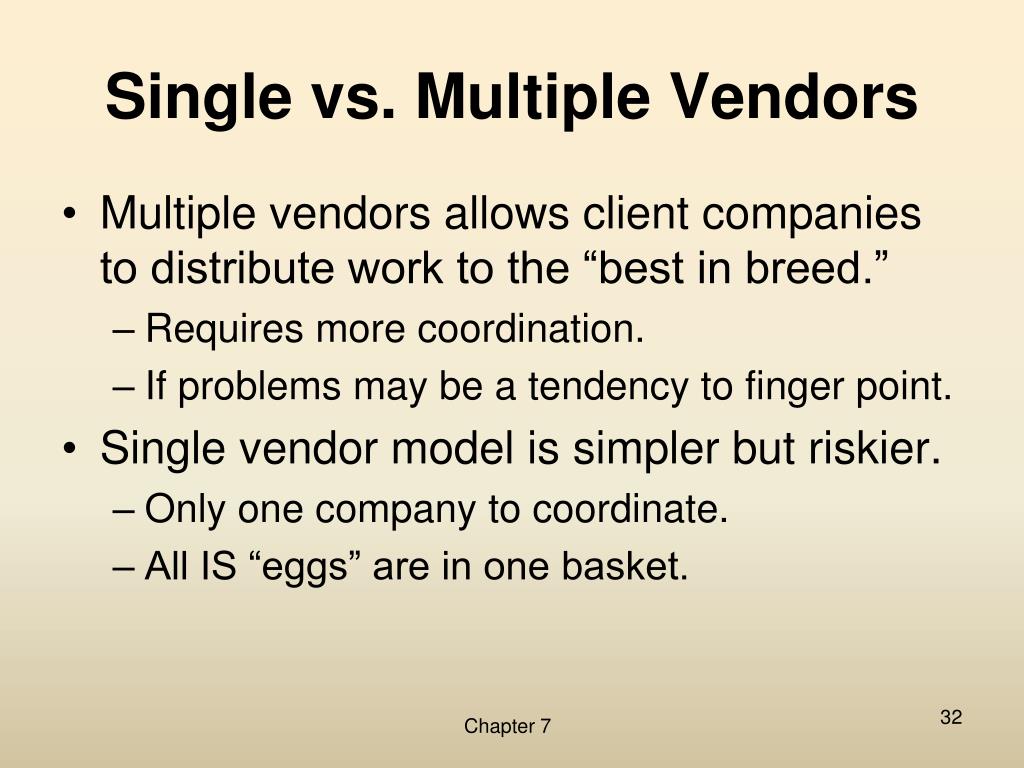 Single vs. Multiple Vendors

• Multiple vendors allows client companies to distribute work to the “best in breed.”
– Requires more coordination.
– If problems may be a tendency to finger point.
• Single vendor model is simpler but riskier.
– Only one company to coordinate.
– All IS “eggs” are in one basket.

Chapter 7

32